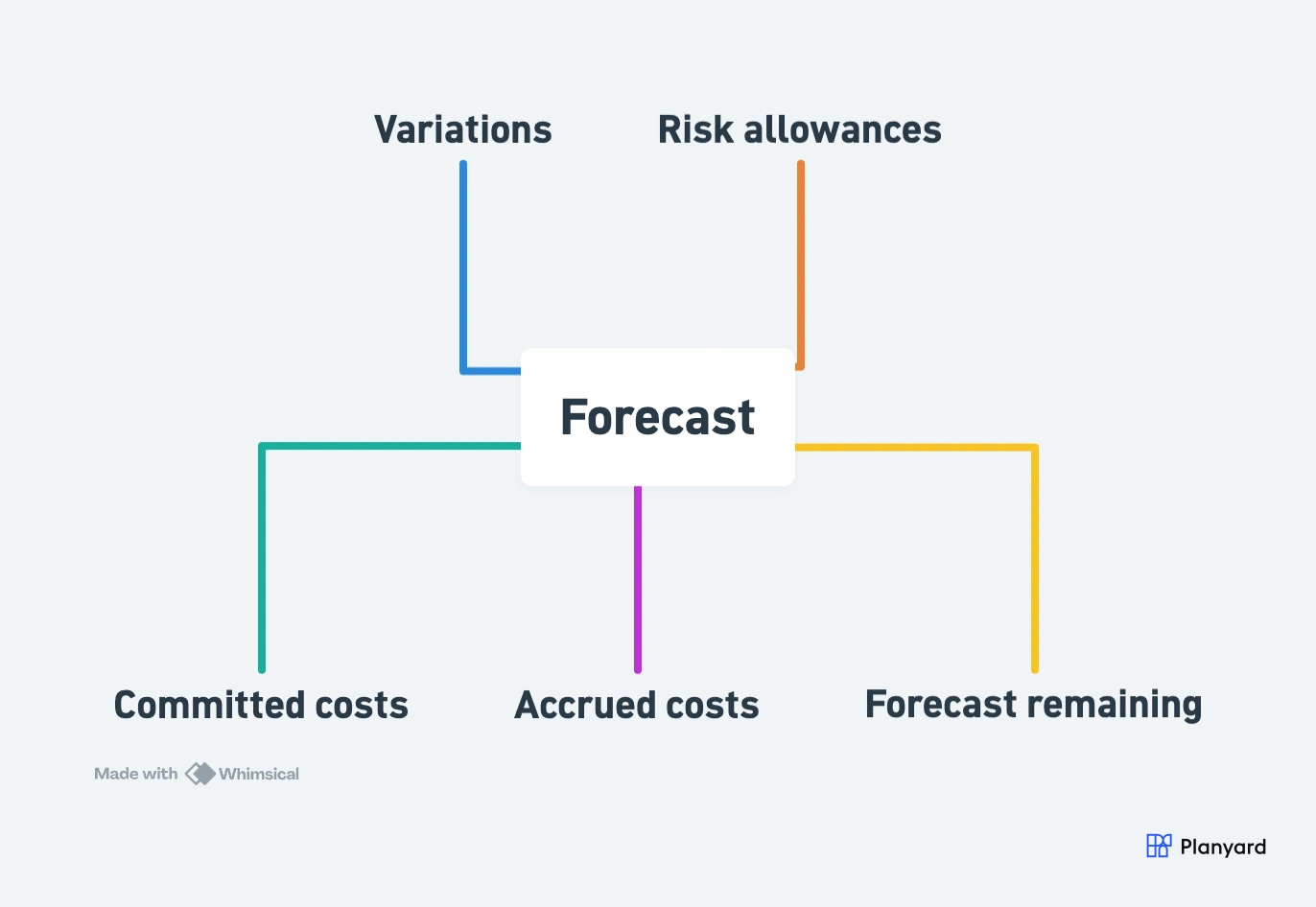 Variations

Risk allowances

Forecast

Committed costs

Accrued costs

Forecast remaining

Made with Whimsical

Planyard